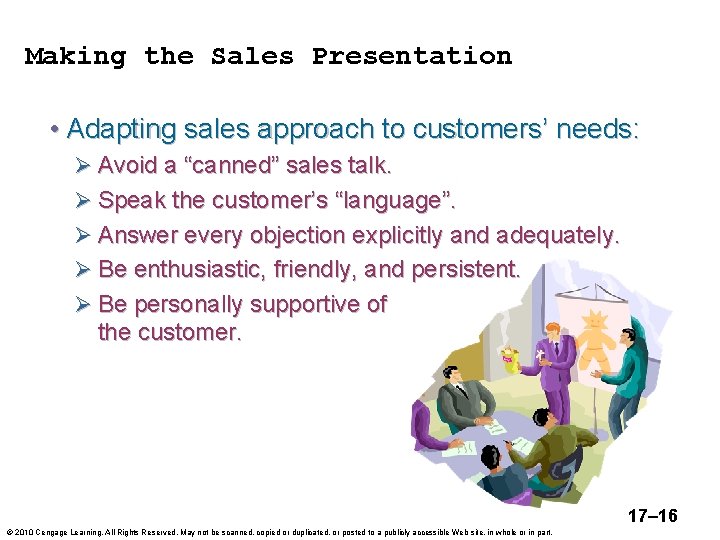 Making the Sales Presentation

• Adapting sales approach to customers' needs:
➢ Avoid a "canned" sales talk.
➢ Speak the customer's "language".
➢ Answer every objection explicitly and adequately.
➢ Be enthusiastic, friendly, and persistent.
➢ Be personally supportive of the customer.

17–16

© 2010 Cengage Learning. All Rights Reserved. May not be scanned, copied or duplicated, or posted to a publicly accessible Web site, in whole or in part.